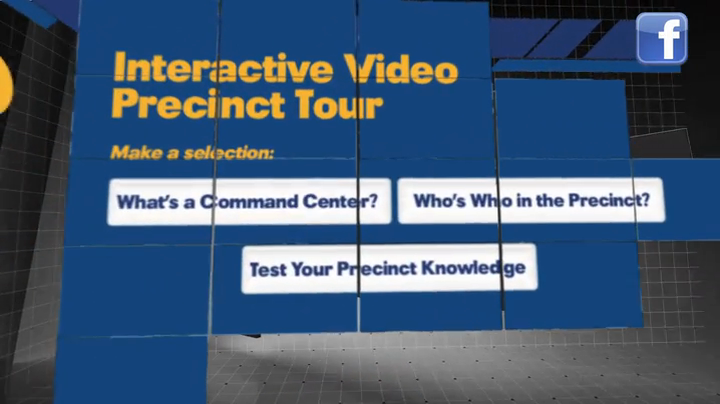 f

Interactive Video Precinct Tour

Make a selection:

What's a Command Center?

Who's Who in the Precinct?

Test Your Precinct Knowledge